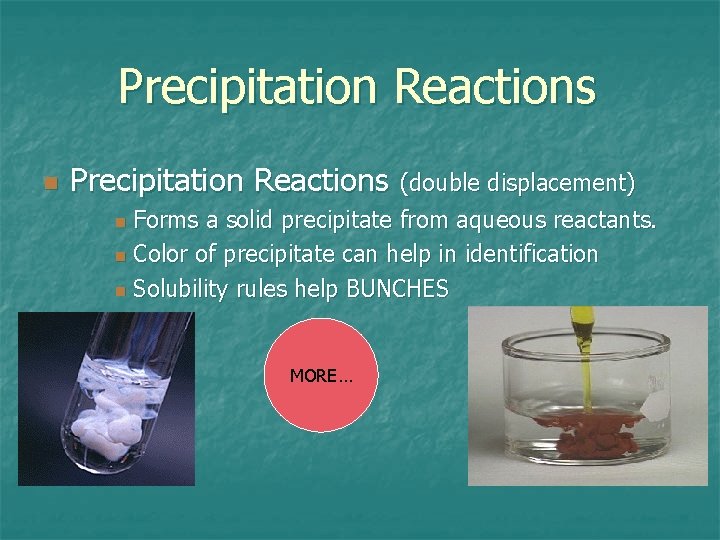 Precipitation Reactions

Precipitation Reactions (double displacement)

Forms a solid precipitate from aqueous reactants.

Color of precipitate can help in identification

Solubility rules help BUNCHES

MORE…